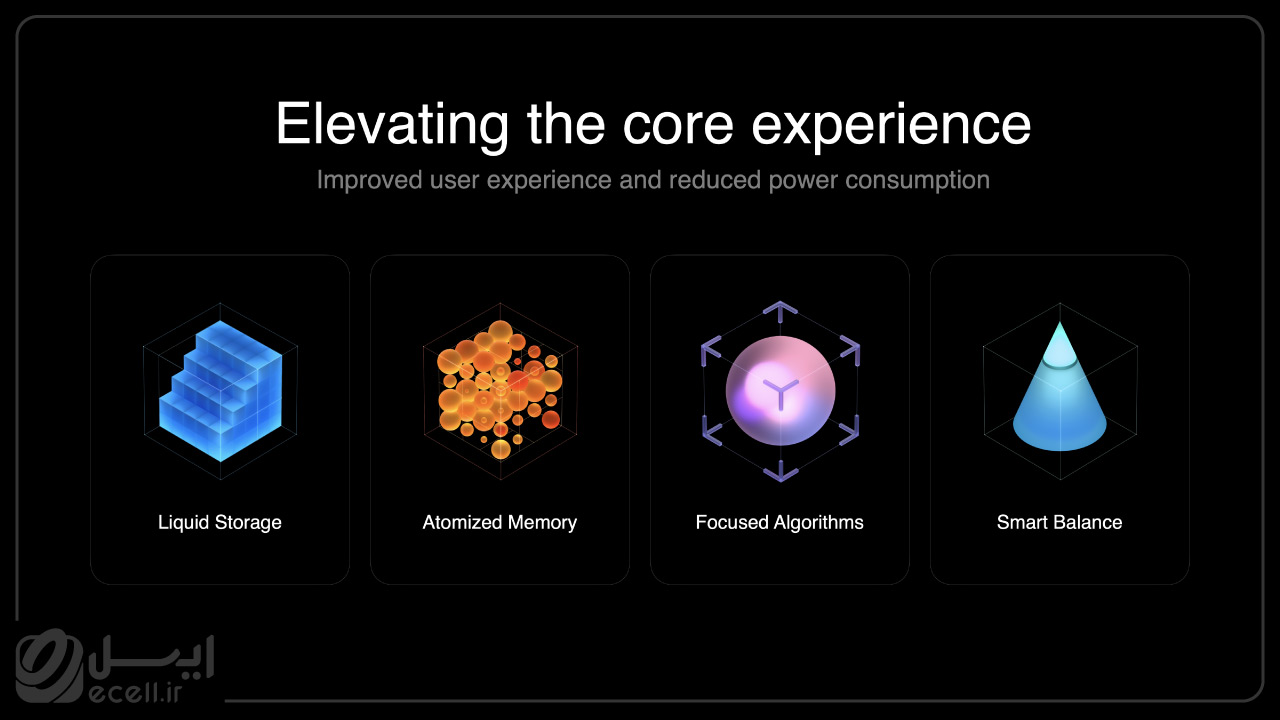 Elevating the core experience

Improved user experience and reduced power consumption

Liquid Storage

Atomized Memory

Focused Algorithms

Smart Balance

ایسل
ecell.ir